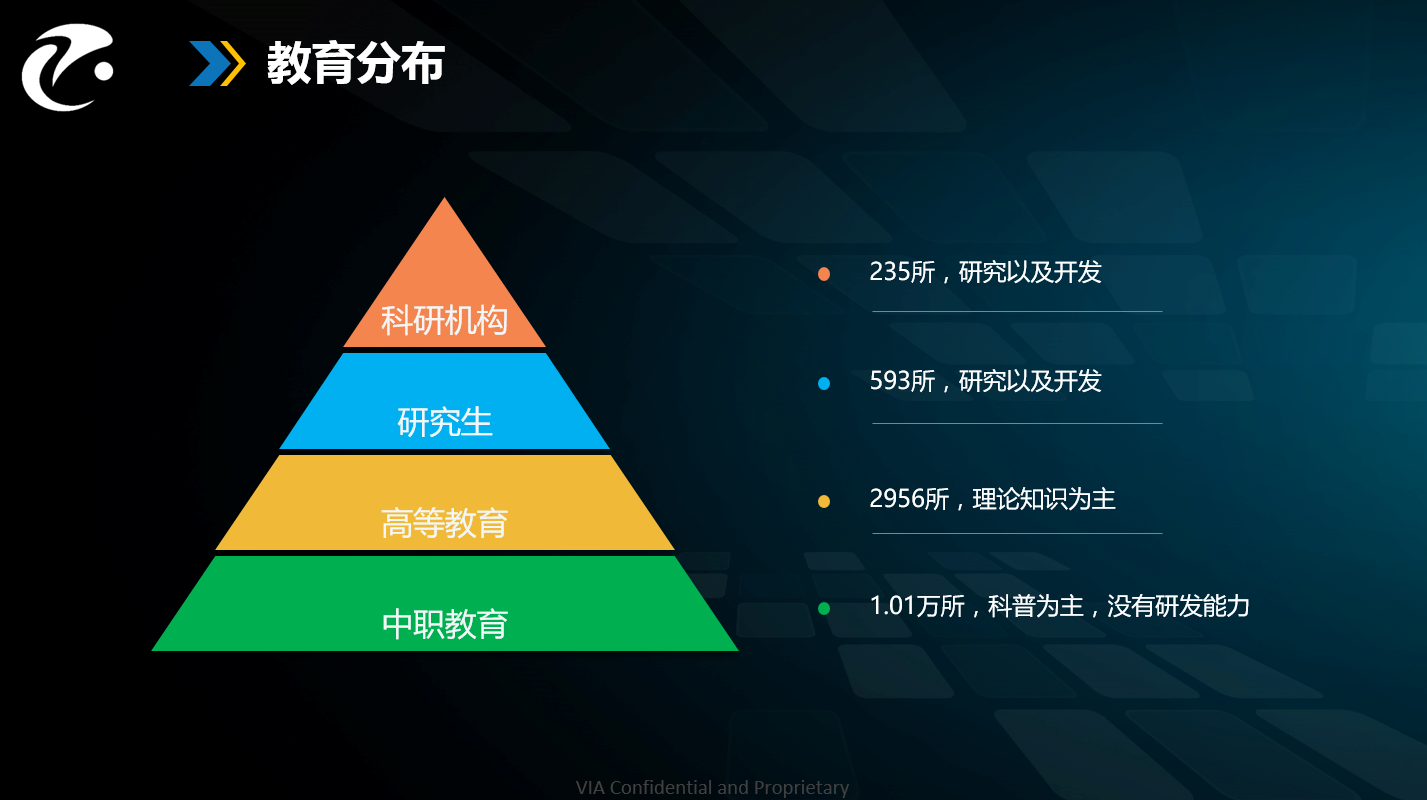 教育分布

科研机构
研究生
高等教育
中职教育

235所，研究以及开发

593所，研究以及开发

2956所，理论知识为主

1.01万所，科普为主，没有研发能力

VIA Confidential and Proprietary